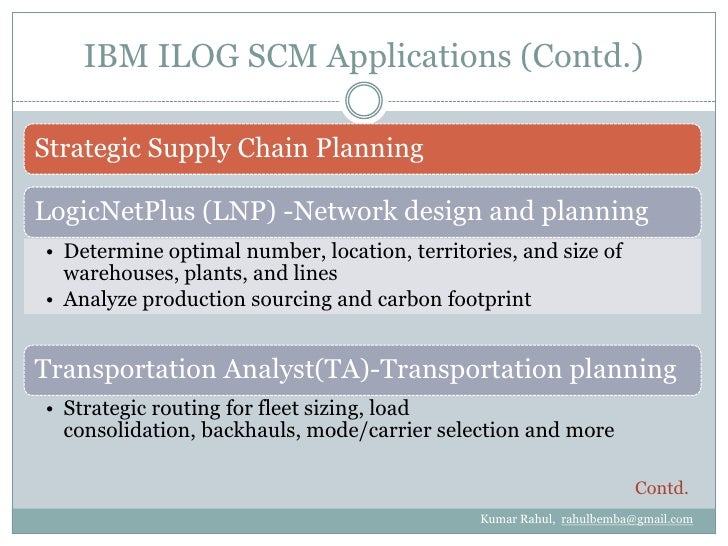 IBM ILOG SCM Applications (Contd.)

Strategic Supply Chain Planning

LogicNetPlus (LNP) -Network design and planning

• Determine optimal number, location, territories, and size of warehouses, plants, and lines
• Analyze production sourcing and carbon footprint

Transportation Analyst(TA)-Transportation planning

• Strategic routing for fleet sizing, load consolidation, backhauls, mode/carrier selection and more

Contd.

Kumar Rahul, rahulbemba@gmail.com